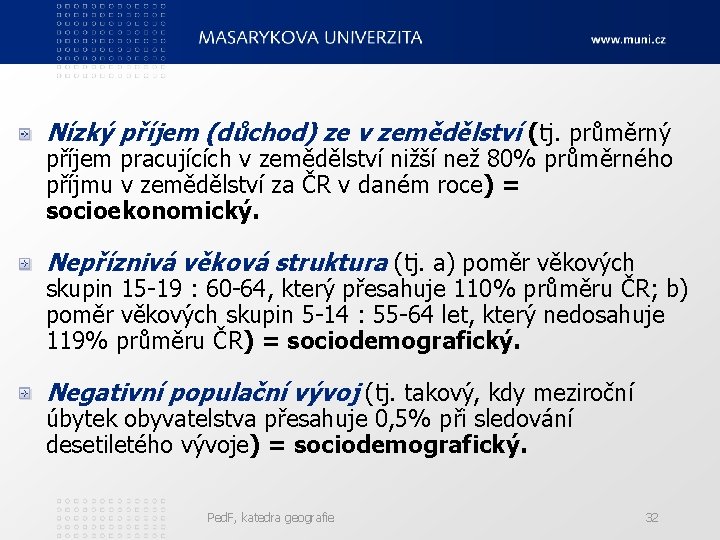 MASARYKOVA UNIVERZITA www.muni.cz

Nízký příjem (důchod) ze v zemědělství (tj. průměrný příjem pracujících v zemědělství nižší než 80% průměrného příjmu v zemědělství za ČR v daném roce) = socioekonomický.

Nepříznivá věková struktura (tj. a) poměr věkových skupin 15-19 : 60-64, který přesahuje 110% průměru ČR; b) poměr věkových skupin 5-14 : 55-64 let, který nedosahuje 119% průměru ČR) = sociodemografický.

Negativní populační vývoj (tj. takový, kdy meziroční úbytek obyvatelstva přesahuje 0,5% při sledování desetiletého vývoje) = sociodemografický.

PedF, katedra geografie 32